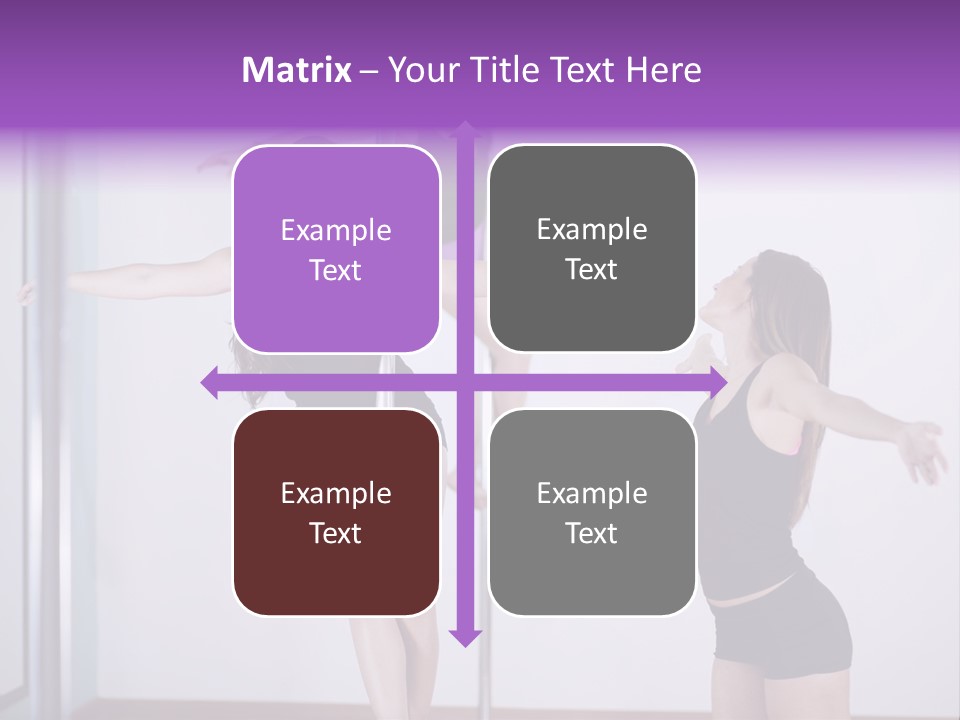 Matrix – Your Title Text Here

Example Text

Example Text

Example Text

Example Text